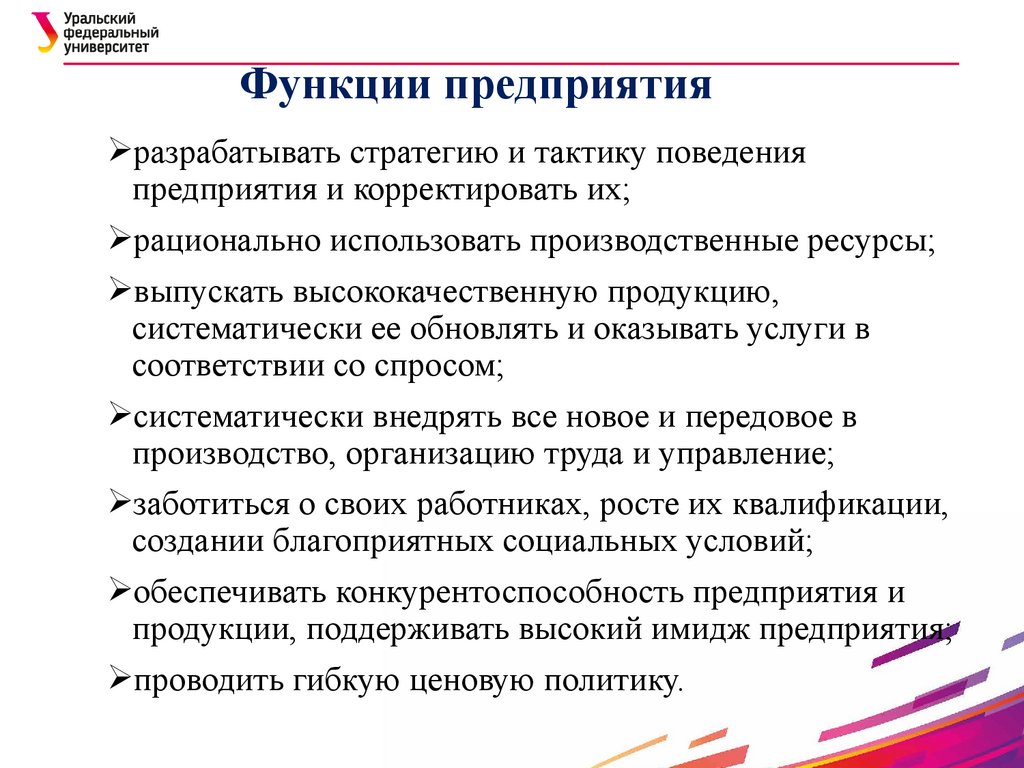 Уральский федеральный университет

Функции предприятия

➢разрабатывать стратегию и тактику поведения предприятия и корректировать их;

➢рационально использовать производственные ресурсы;

➢выпускать высококачественную продукцию, систематически ее обновлять и оказывать услуги в соответствии со спросом;

➢систематически внедрять все новое и передовое в производство, организацию труда и управление;

➢заботиться о своих работниках, росте их квалификации, создании благоприятных социальных условий;

➢обеспечивать конкурентоспособность предприятия и продукции, поддерживать высокий имидж предприятия;

➢проводить гибкую ценовую политику.